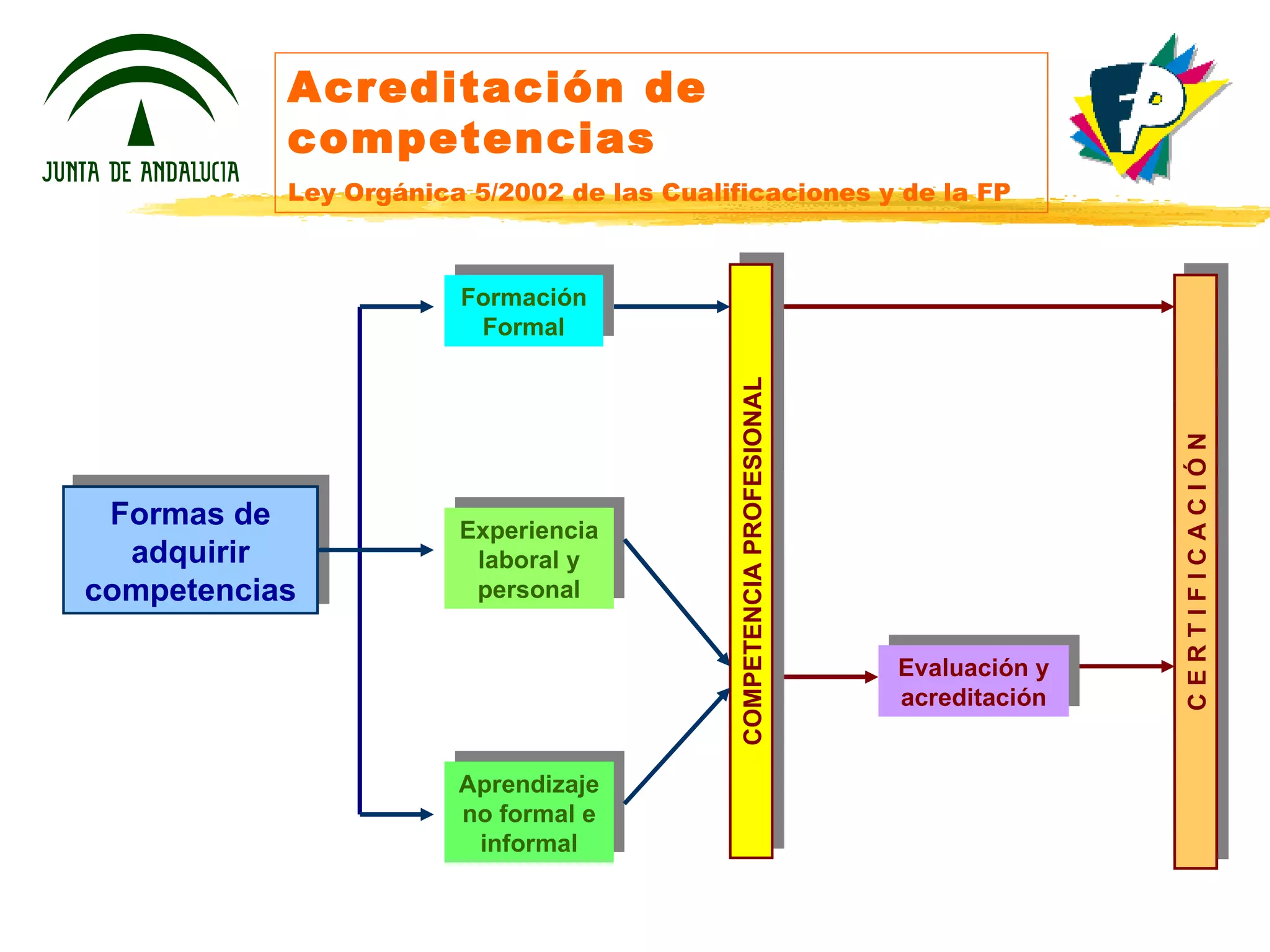 JUNTA DE ANDALUCIA

Acreditación de competencias

Ley Orgánica 5/2002 de las Cualificaciones y de la FP

FP

Formas de adquirir competencias

Formación Formal

Experiencia laboral y personal

Aprendizaje no formal e informal

COMPETENCIA PROFESIONAL

Evaluación y acreditación

CERTIFICACIÓN